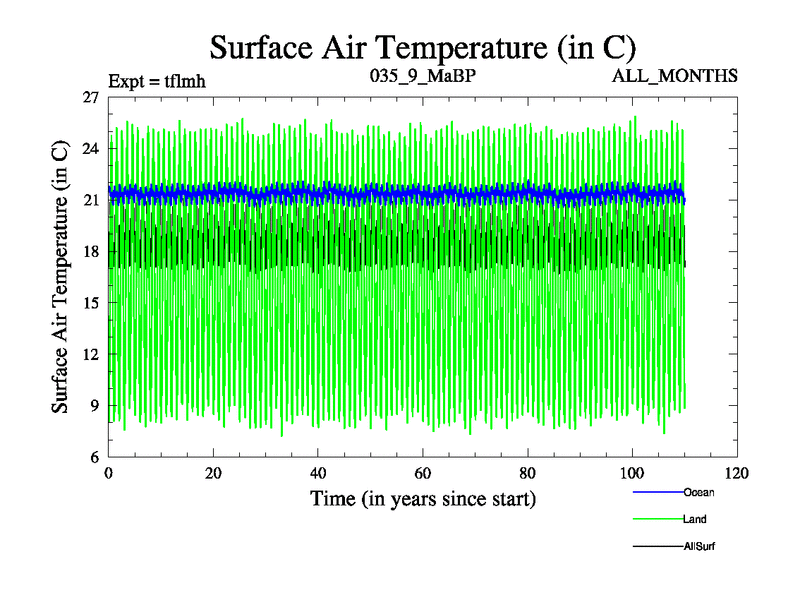 Surface Air Temperature (in C)

Expt = tflmh

035_9_MaBP

ALL_MONTHS

Surface Air Temperature (in C)

27
24
21
18
15
12
9
6

0
20
40
60
80
100
120

Time (in years since start)

Ocean
Land
AllSurf